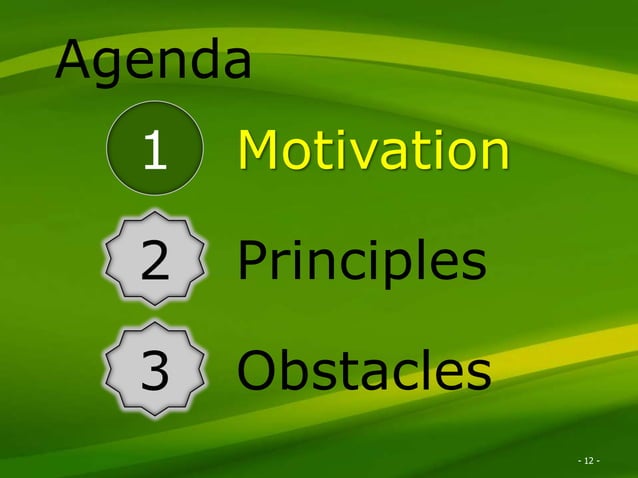 Agenda

1 Motivation

2 Principles

3 Obstacles

- 12 -